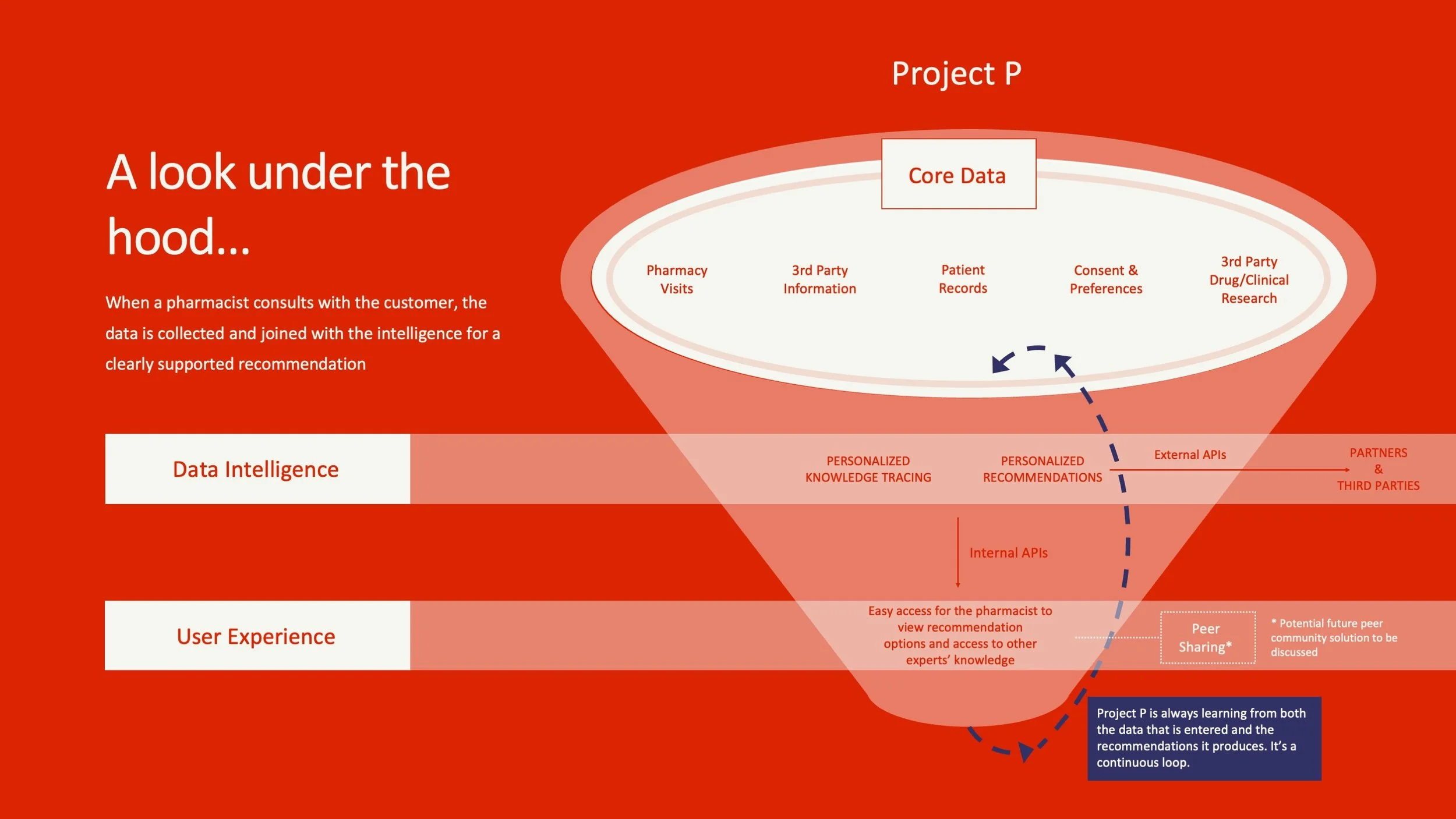 A look under the hood...

When a pharmacist consults with the customer, the data is collected and joined with the intelligence for a clearly supported recommendation

Project P

Core Data

Pharmacy Visits

3rd Party Information

Patient Records

Consent & Preferences

3rd Party Drug/Clinical Research

Data Intelligence

PERSONALIZED KNOWLEDGE TRACING

PERSONALIZED RECOMMENDATIONS

External APIs

PARTNERS & THIRD PARTIES

Internal APIs

User Experience

Easy access for the pharmacist to view recommendation options and access to other experts' knowledge

Peer Sharing*

* Potential future peer community solution to be discussed

Project P is always learning from both the data that is entered and the recommendations it produces. It's a continuous loop.